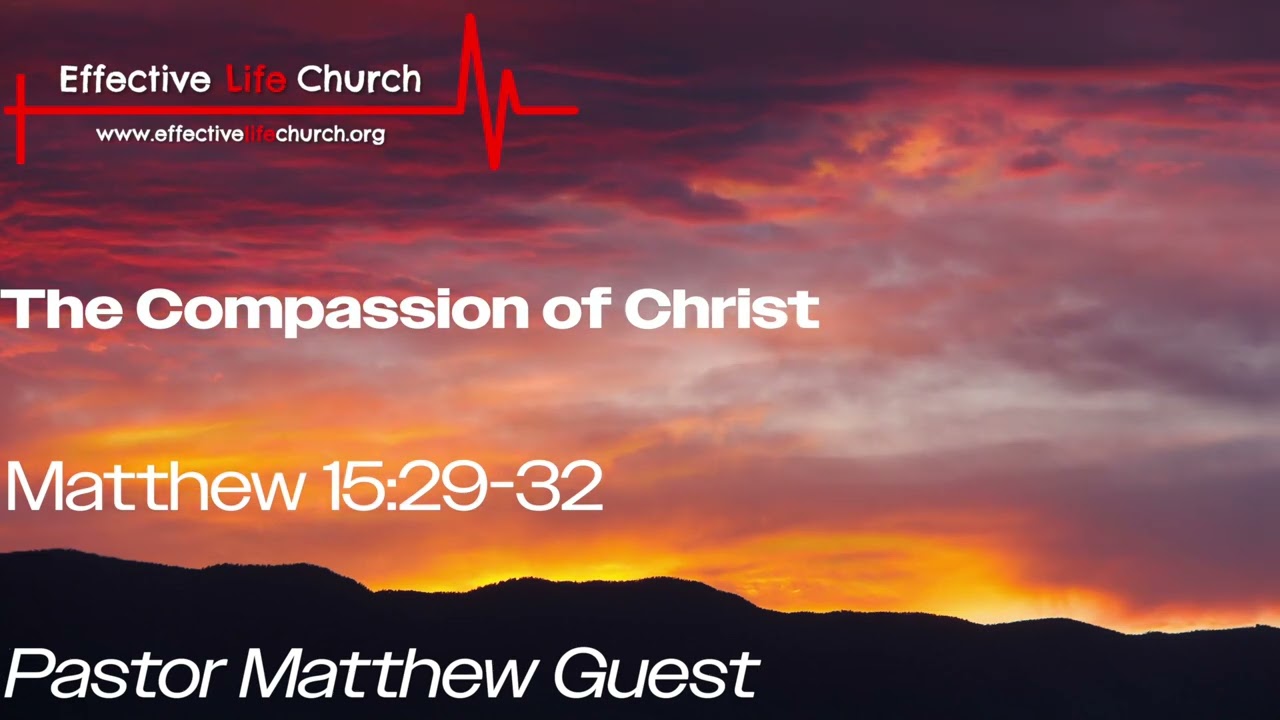 Effective Life Church
www.effectivelifechurch.org

The Compassion of Christ

Matthew 15:29-32

Pastor Matthew Guest